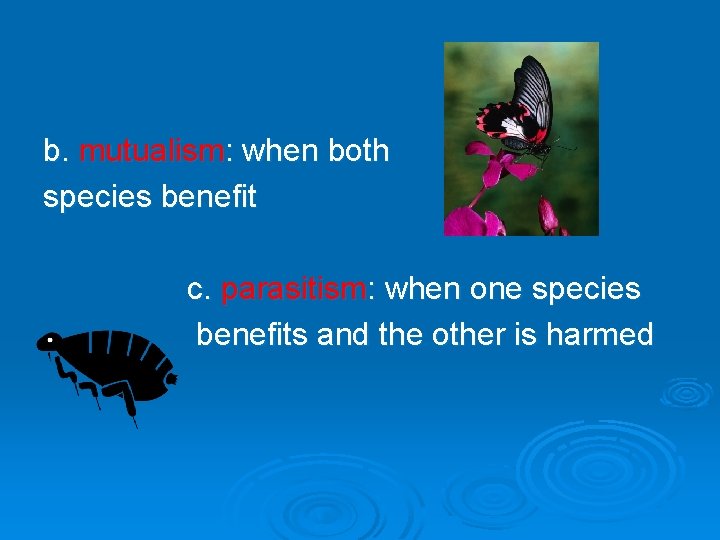 b. mutualism: when both species benefit

c. parasitism: when one species benefits and the other is harmed